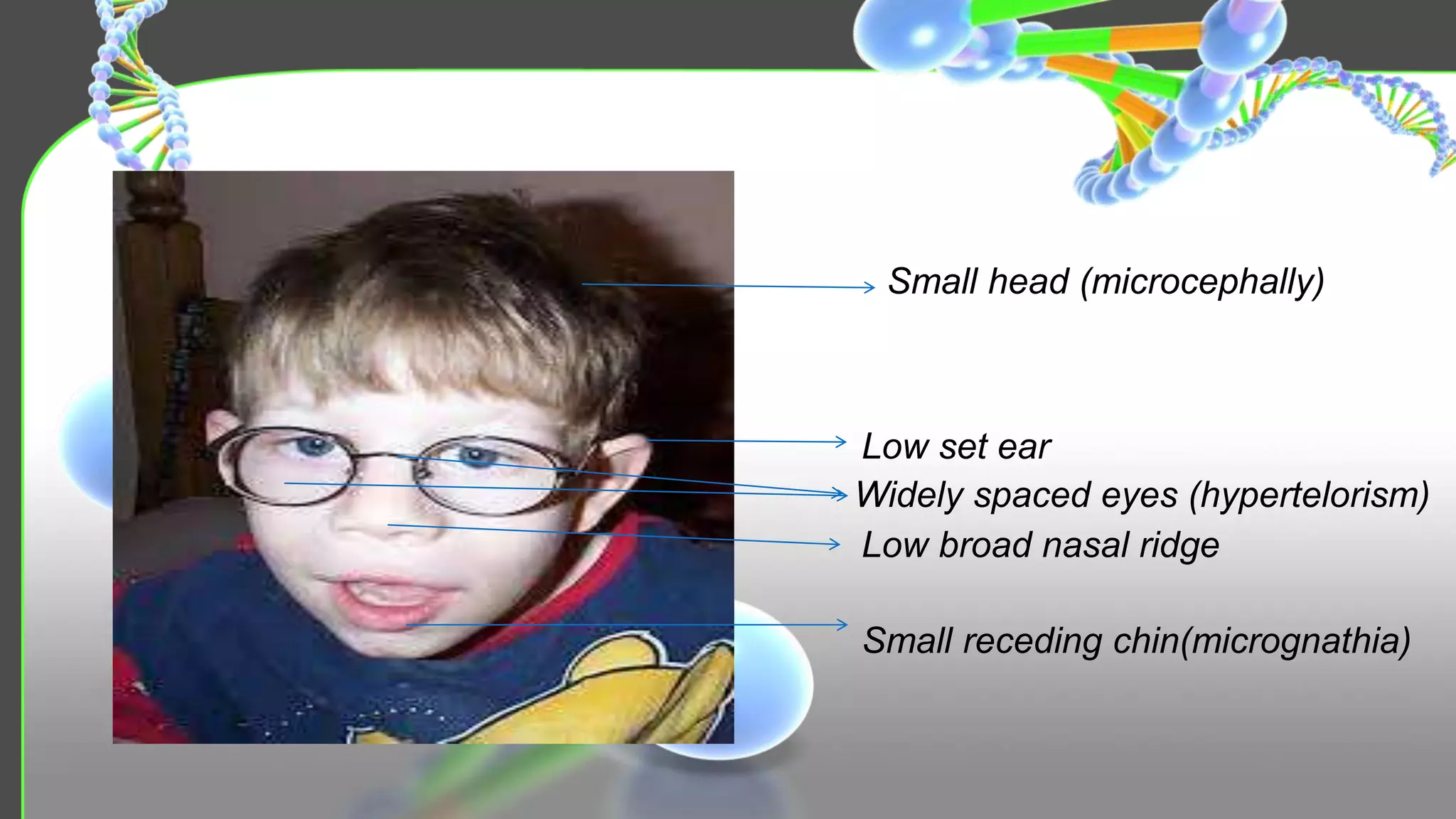 Small head (microcephally)

Low set ear

Widely spaced eyes (hypertelorism)

Low broad nasal ridge

Small receding chin(micrognathia)